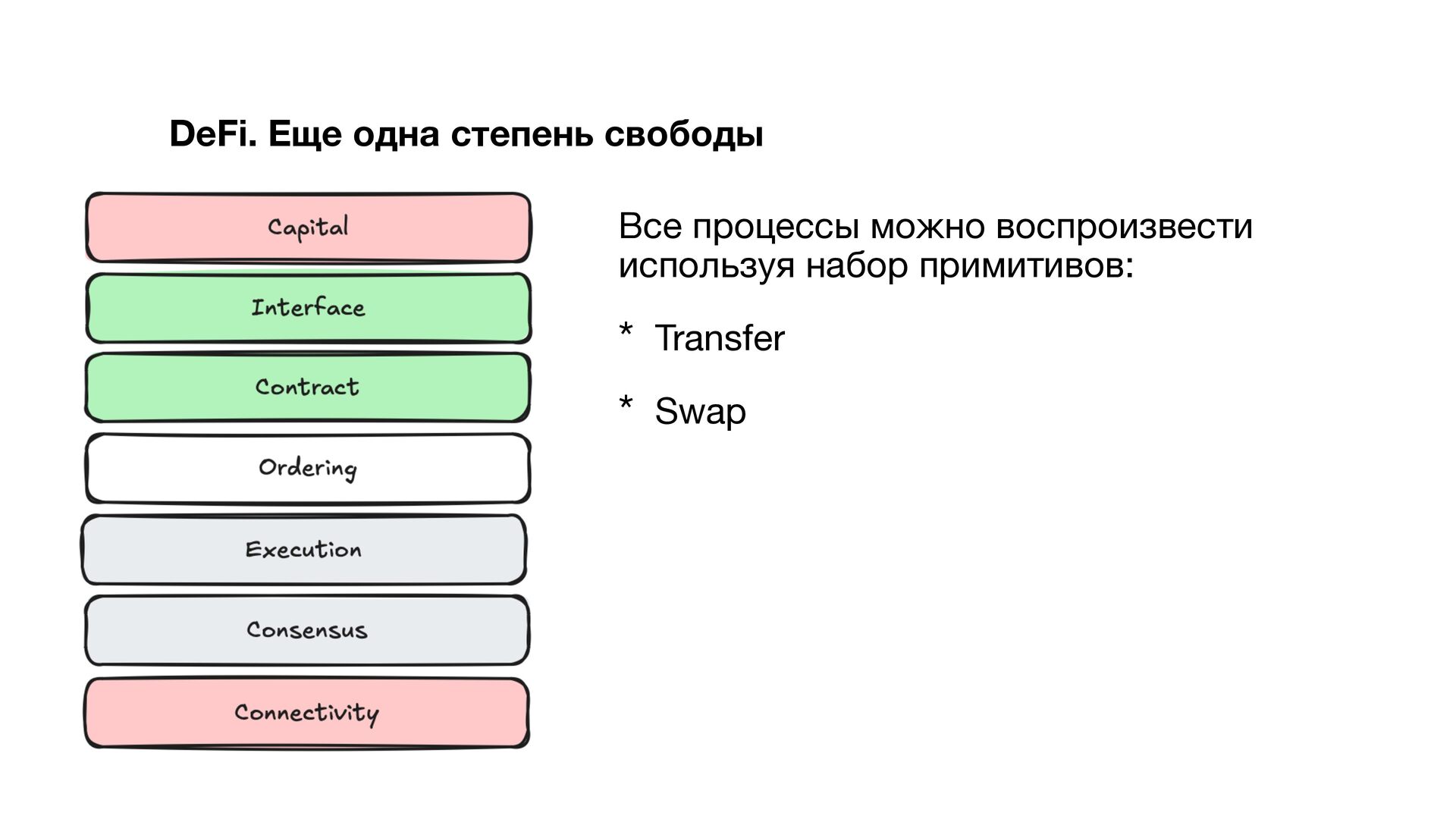 DeFi. Еще одна степень свободы

Capital

Interface

Contract

Ordering

Execution

Consensus

Connectivity

Все процессы можно воспроизвести используя набор примитивов:

* Transfer

* Swap